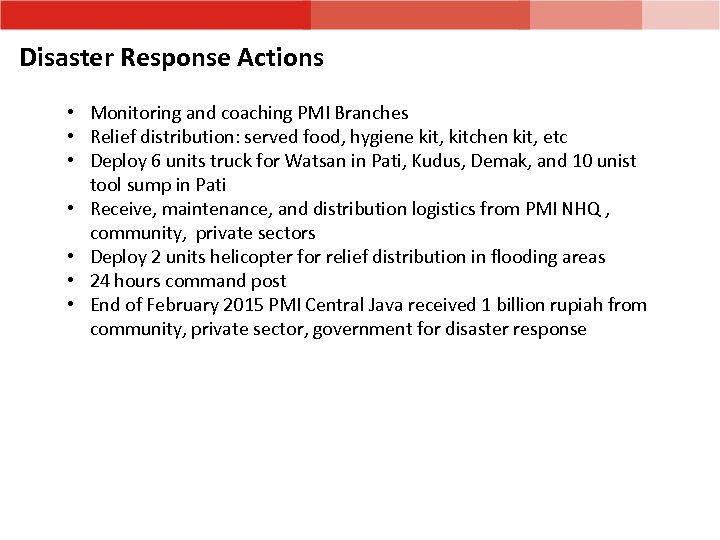 Disaster Response Actions

• Monitoring and coaching PMI Branches
• Relief distribution: served food, hygiene kit, kitchen kit, etc
• Deploy 6 units truck for Watsan in Pati, Kudus, Demak, and 10 unist tool sump in Pati
• Receive, maintenance, and distribution logistics from PMI NHQ , community, private sectors
• Deploy 2 units helicopter for relief distribution in flooding areas
• 24 hours command post
• End of February 2015 PMI Central Java received 1 billion rupiah from community, private sector, government for disaster response